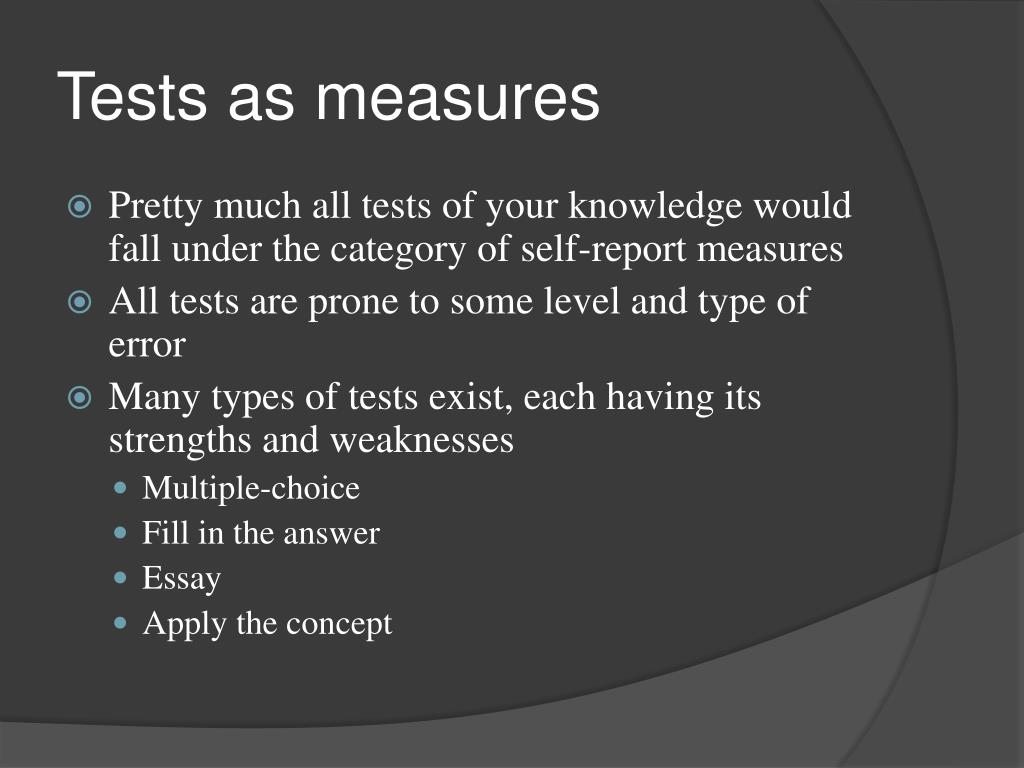 Tests as measures

Pretty much all tests of your knowledge would fall under the category of self-report measures

All tests are prone to some level and type of error

Many types of tests exist, each having its strengths and weaknesses

Multiple-choice

Fill in the answer

Essay

Apply the concept